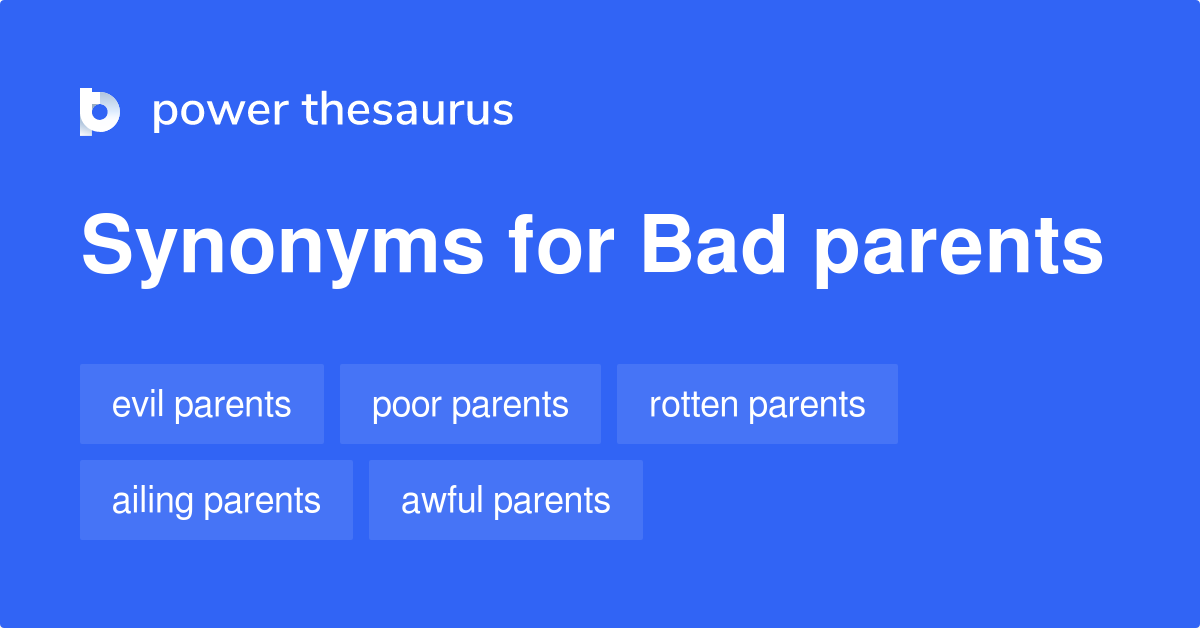 power thesaurus

Synonyms for Bad parents

evil parents
poor parents
rotten parents
ailing parents
awful parents